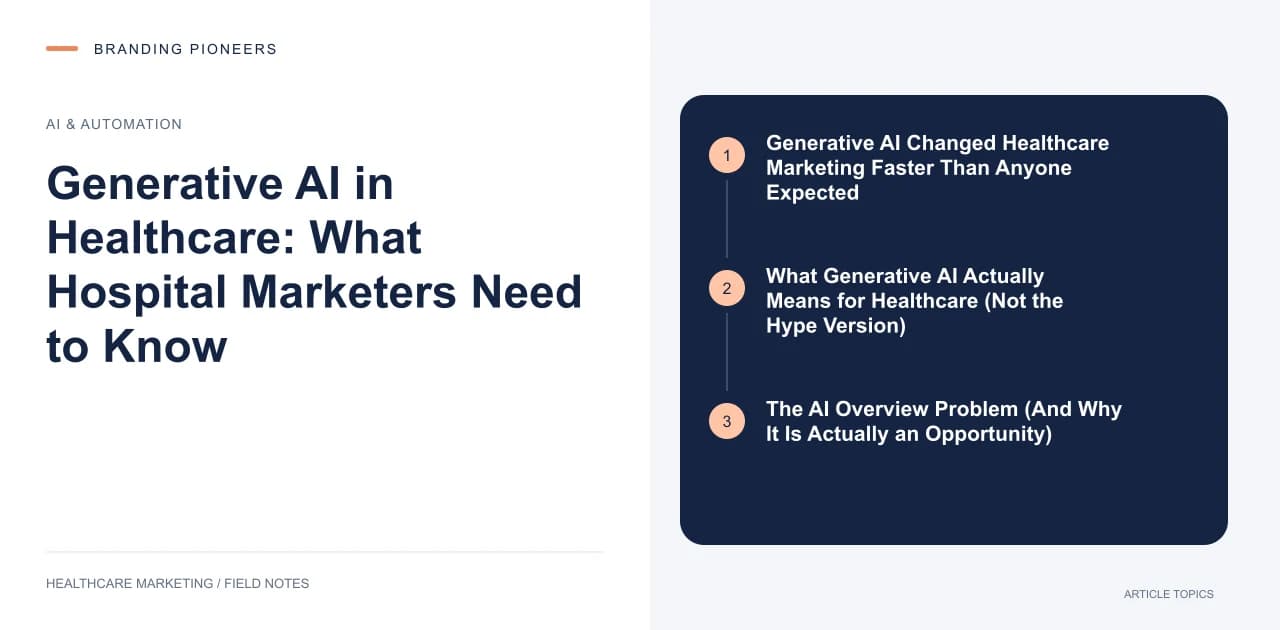 BRANDING PIONEERS

AI & AUTOMATION

Generative AI in Healthcare: What Hospital Marketers Need to Know

HEALTHCARE MARKETING / FIELD NOTES

1
Generative AI Changed Healthcare Marketing Faster Than Anyone Expected

2
What Generative AI Actually Means for Healthcare (Not the Hype Version)

3
The AI Overview Problem (And Why It Is Actually an Opportunity)

ARTICLE TOPICS